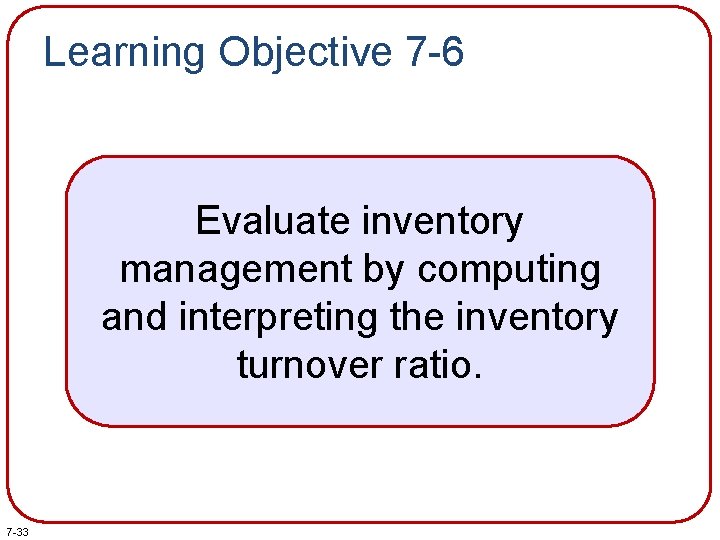 Learning Objective 7-6

Evaluate inventory management by computing and interpreting the inventory turnover ratio.

7-33